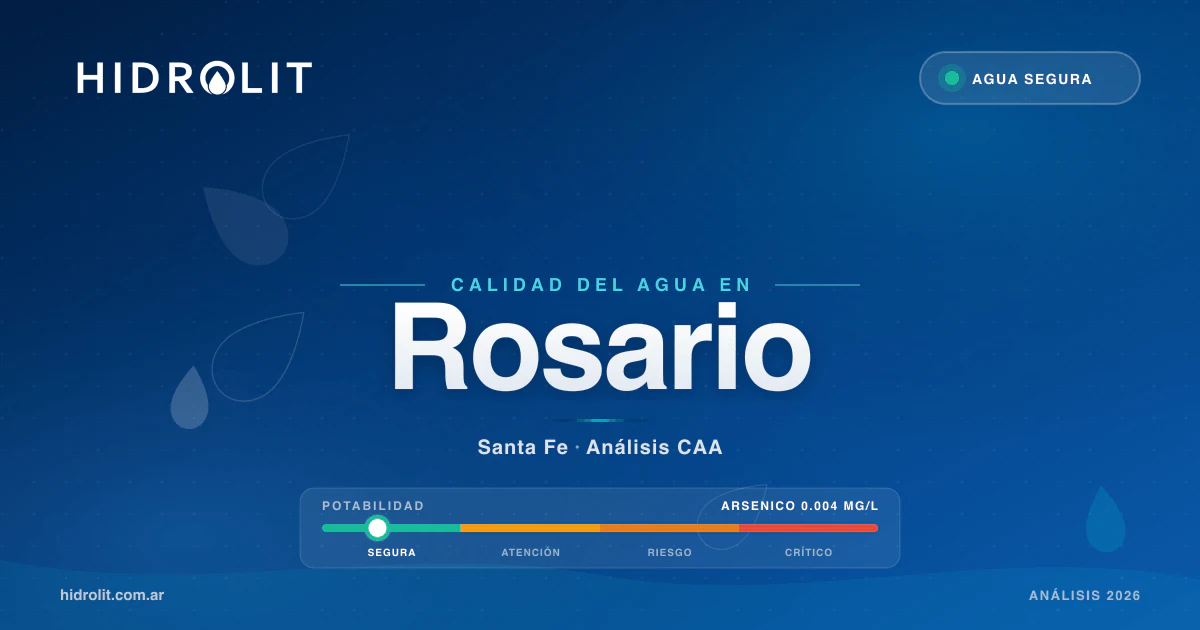 HIDROLIT

AGUA SEGURA

CALIDAD DEL AGUA EN

Rosario

Santa Fe · Análisis CAA

POTABILIDAD

ARSENICO 0.004 MG/L

SEGURA ATENCIÓN RIESGO CRÍTICO

hidrolit.com.ar

ANÁLISIS 2026